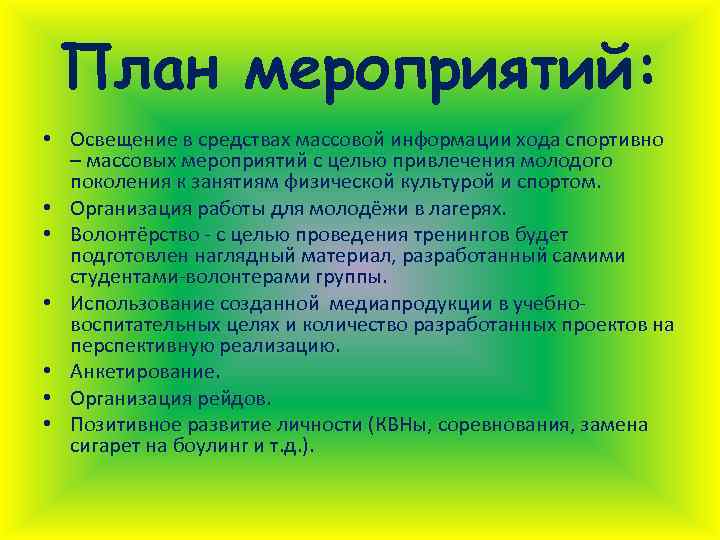 План мероприятий:

• Освещение в средствах массовой информации хода спортивно – массовых мероприятий с целью привлечения молодого поколения к занятиям физической культурой и спортом.
• Организация работы для молодёжи в лагерях.
• Волонтёрство - с целью проведения тренингов будет подготовлен наглядный материал, разработанный самими студентами-волонтерами группы.
• Использование созданной медиапродукции в учебно-воспитательных целях и количество разработанных проектов на перспективную реализацию.
• Анкетирование.
• Организация рейдов.
• Позитивное развитие личности (КВНы, соревнования, замена сигарет на боулинг и т.д.).